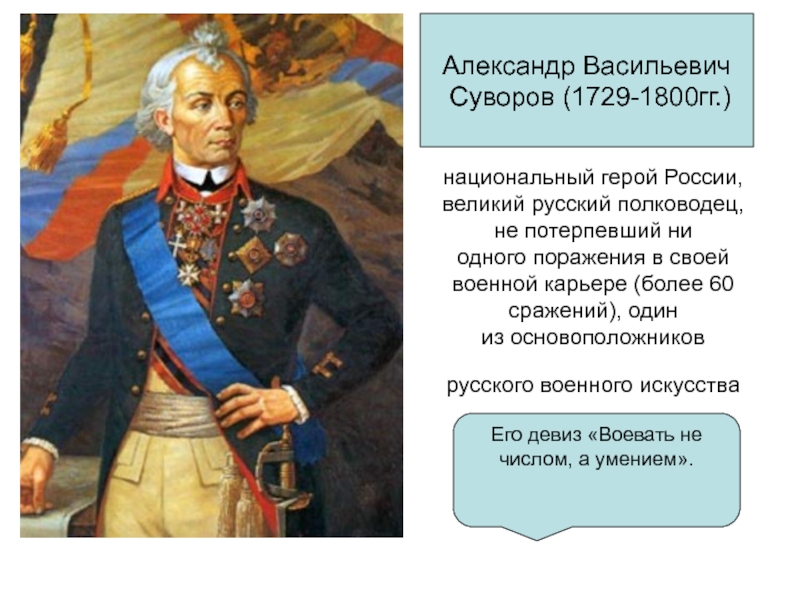 Александр Васильевич Суворов (1729-1800гг.)

национальный герой России, великий русский полководец, не потерпевший ни одного поражения в своей военной карьере (более 60 сражений), один из основоположников

русского военного искусства

Его девиз «Воевать не числом, а умением».